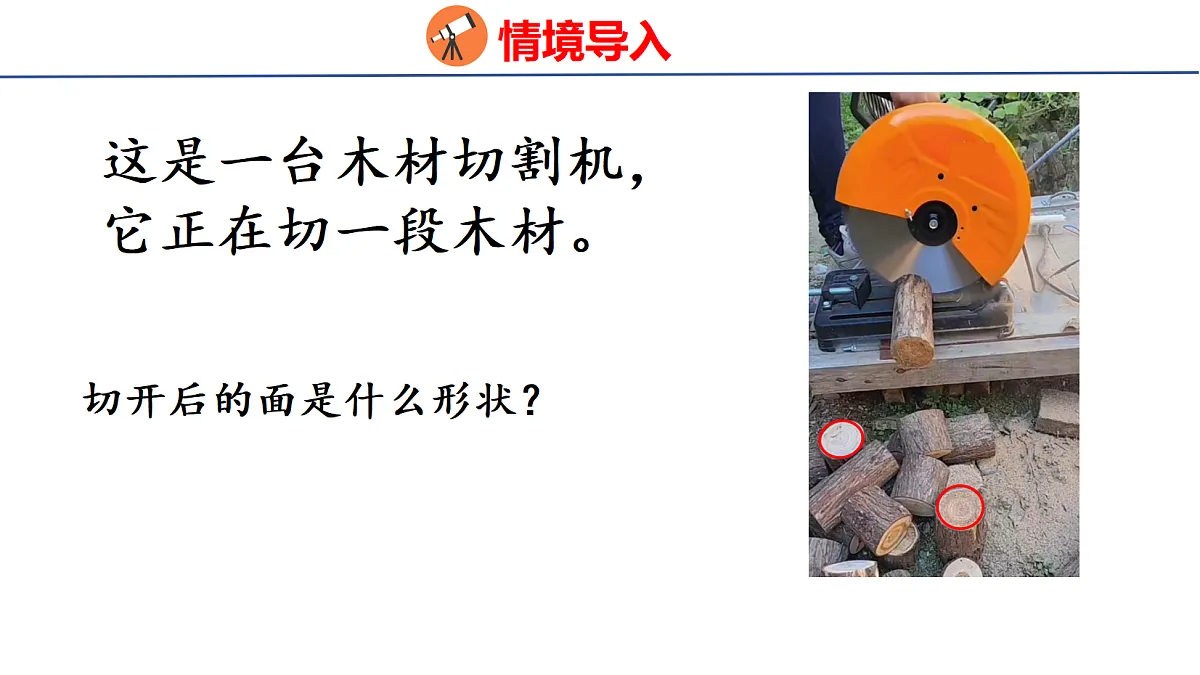 情境导入

这是一台木材切割机，它正在切一段木材。

切开后的面是什么形状？